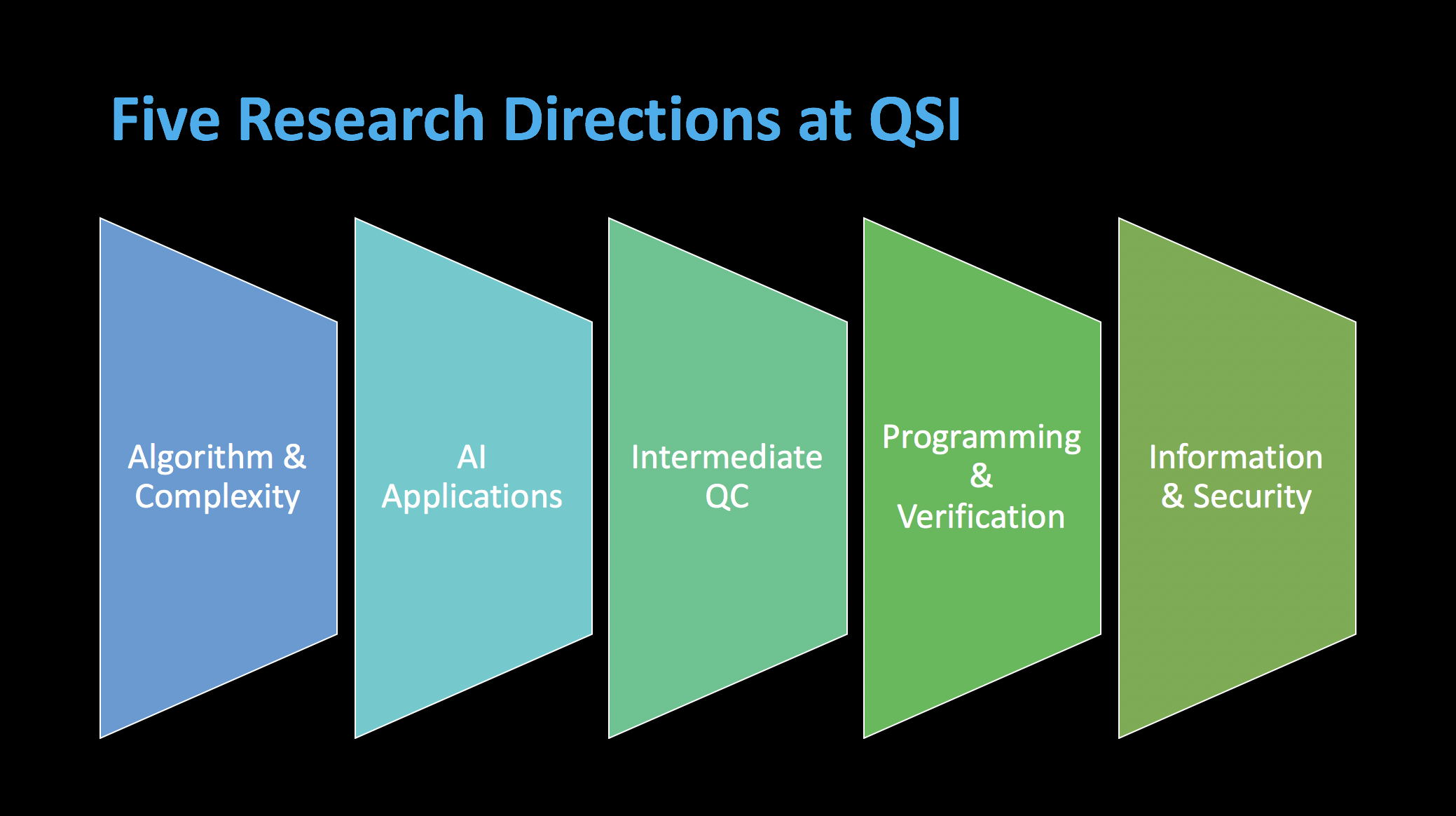 Five Research Directions at QSI

Algorithm & Complexity

AI Applications

Intermediate QC

Programming & Verification

Information & Security